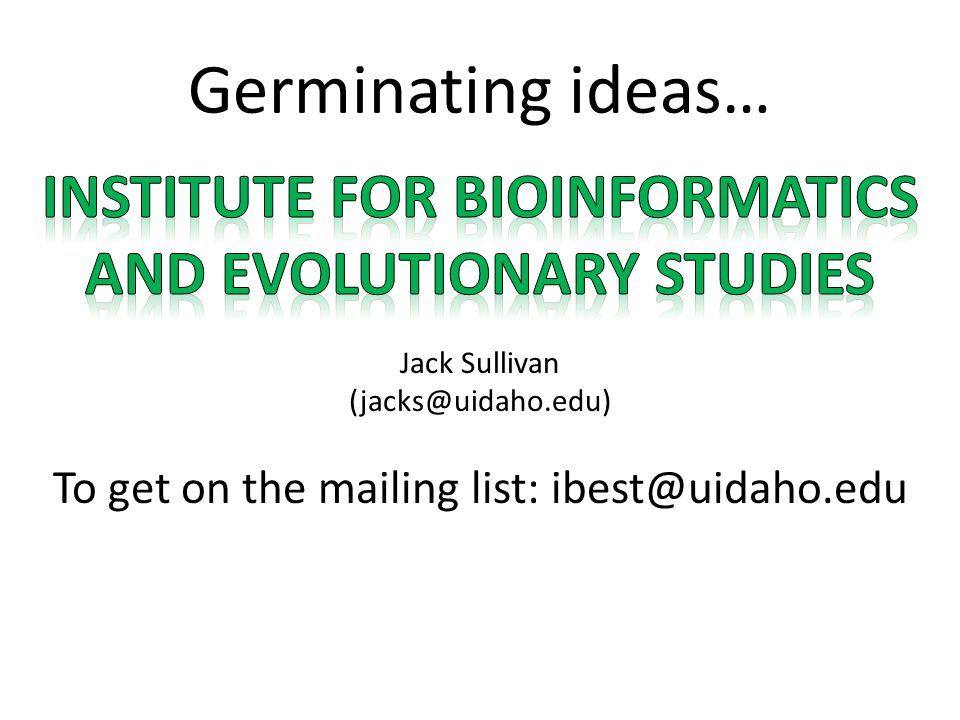 Germinating ideas…

INSTITUTE FOR BIOINFORMATICS AND EVOLUTIONARY STUDIES

Jack Sullivan
(jacks@uidaho.edu)

To get on the mailing list: ibest@uidaho.edu